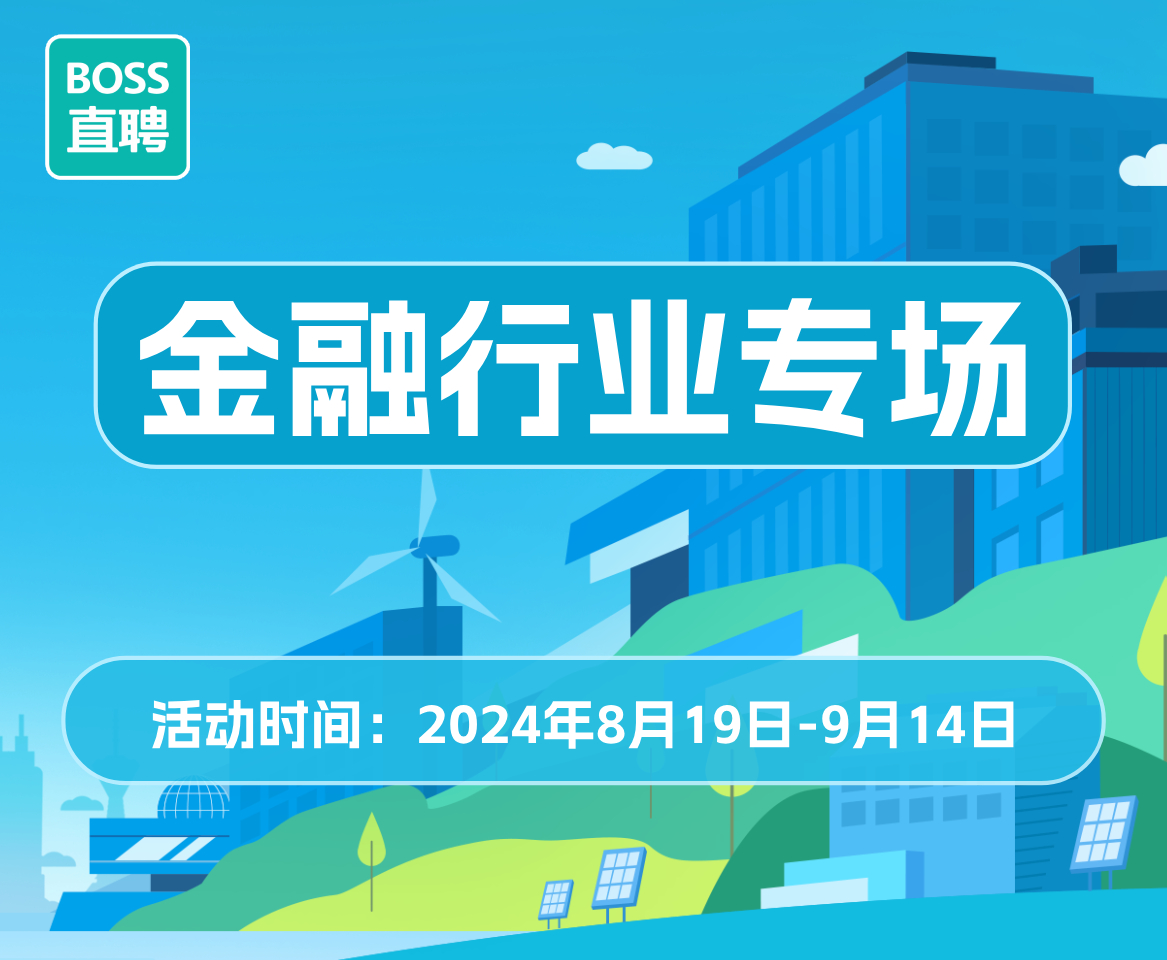 BOSS
直聘

金融行业专场

活动时间：2024年8月19日-9月14日